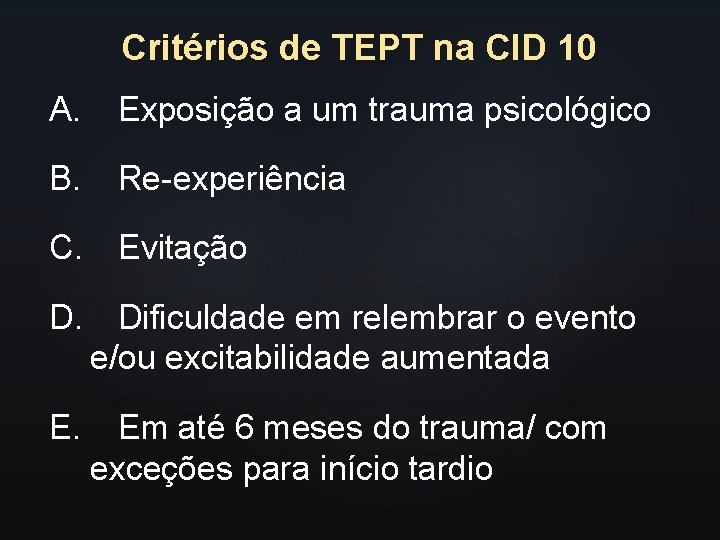 Critérios de TEPT na CID 10

A. Exposição a um trauma psicológico

B. Re-experiência

C. Evitação

D. Dificuldade em relembrar o evento e/ou excitabilidade aumentada

E. Em até 6 meses do trauma/ com exceções para início tardio